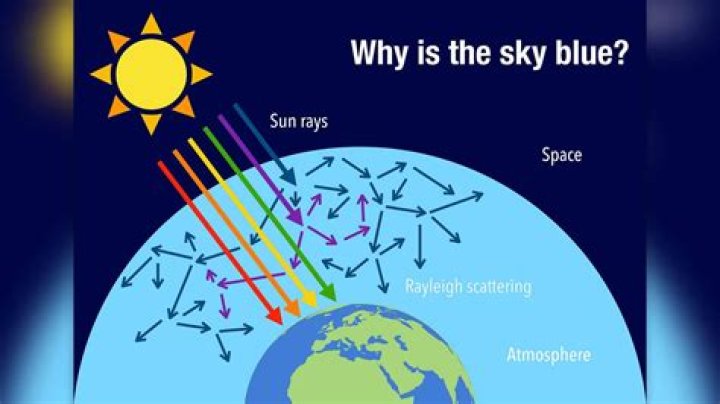 Why is the sky blue?

Sun rays

Space

Rayleigh scattering

Atmosphere